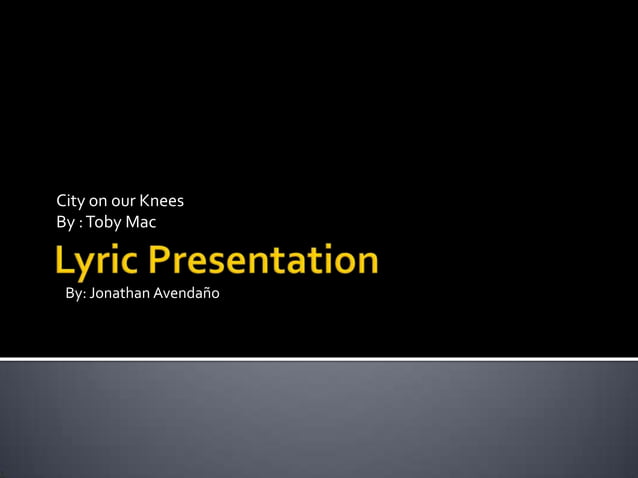 City on our Knees
By : Toby Mac

Lyric Presentation

By: Jonathan Avendaño